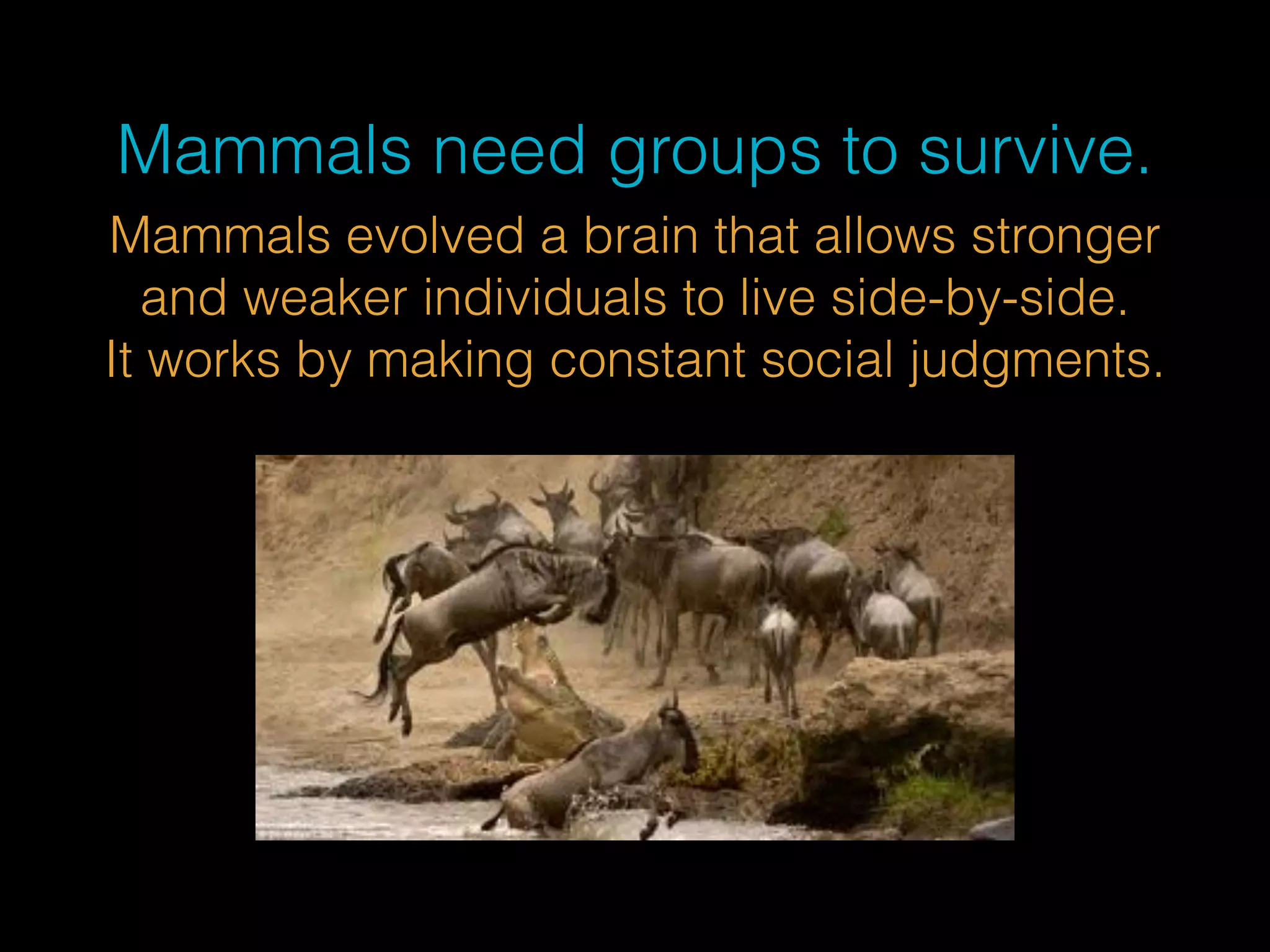 Mammals need groups to survive.

Mammals evolved a brain that allows stronger and weaker individuals to live side-by-side. It works by making constant social judgments.